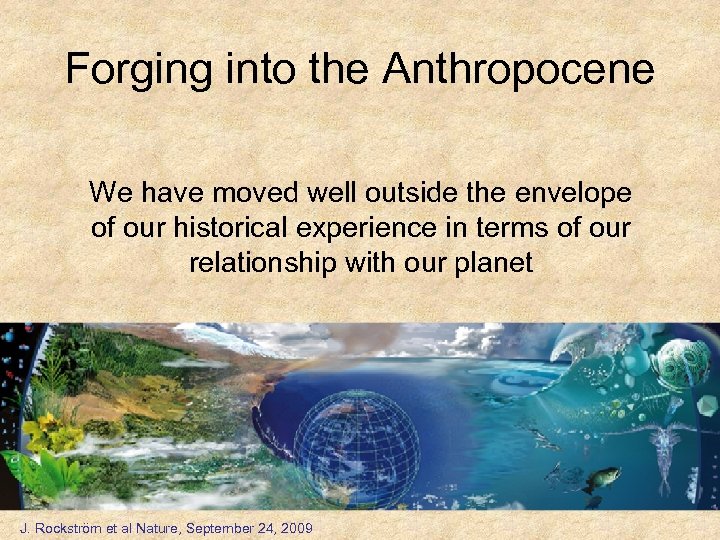 Forging into the Anthropocene

We have moved well outside the envelope of our historical experience in terms of our relationship with our planet

J. Rockström et al Nature, September 24, 2009